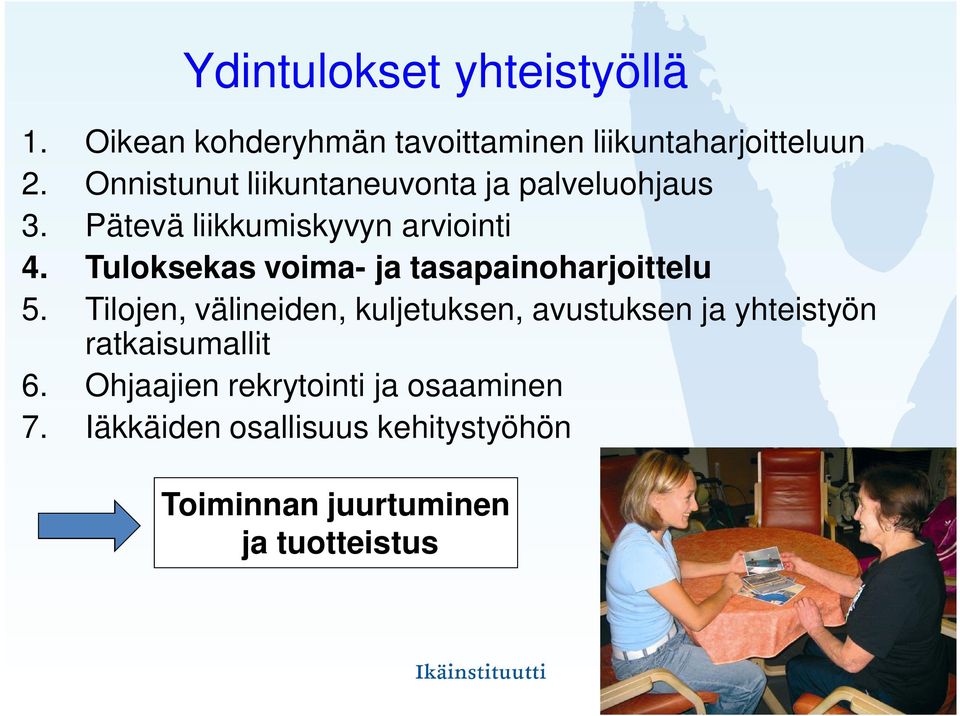 Ydintulokset yhteistyöllä

1. Oikean kohderyhmän tavoittaminen liikuntaharjoitteluun
2. Onnistunut liikuntaneuvonta ja palveluohjaus
3. Pätevä liikkumiskyvyn arviointi
4. Tuloksekas voima- ja tasapainoharjoittelu
5. Tilojen, välineiden, kuljetuksen, avustuksen ja yhteistyön ratkaisumallit
6. Ohjaajien rekrytointi ja osaaminen
7. Iäkkäiden osallisuus kehitystyöhön

Toiminnan juurtuminen ja tuotteistus

Ikäinstituutti